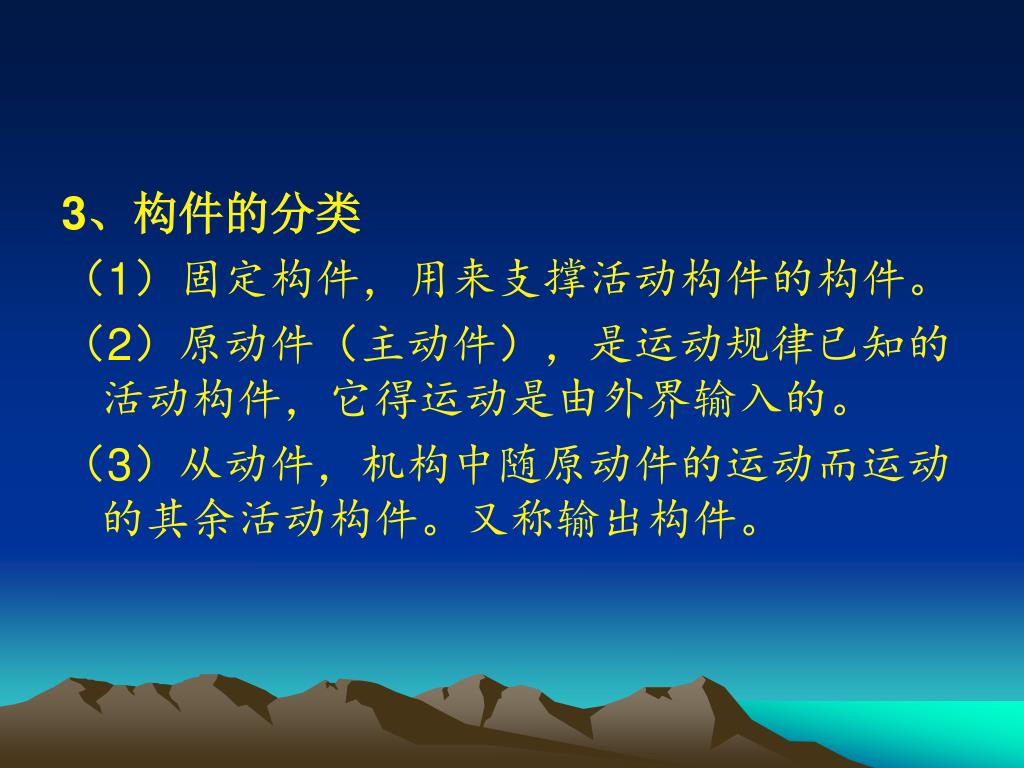 3、构件的分类

（1）固定构件，用来支撑活动构件的构件。

（2）原动件（主动件），是运动规律已知的活动构件，它得运动是由外界输入的。

（3）从动件，机构中随原动件的运动而运动的其余活动构件。又称输出构件。